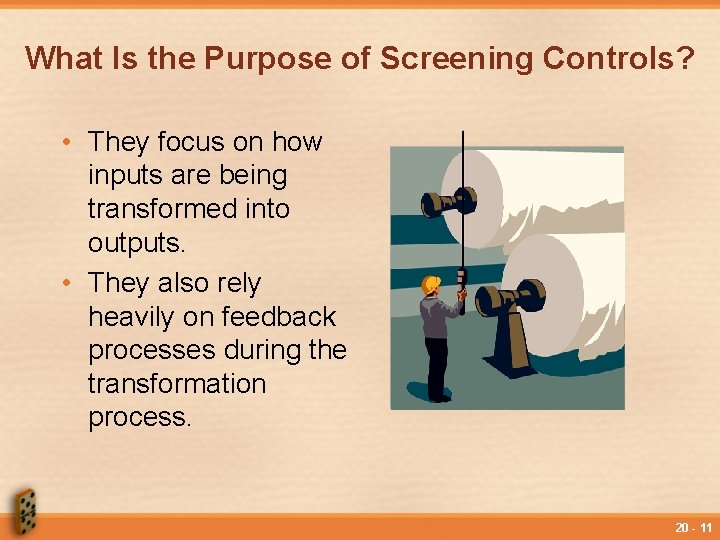 What Is the Purpose of Screening Controls?

• They focus on how inputs are being transformed into outputs.
• They also rely heavily on feedback processes during the transformation process.

20 - 11